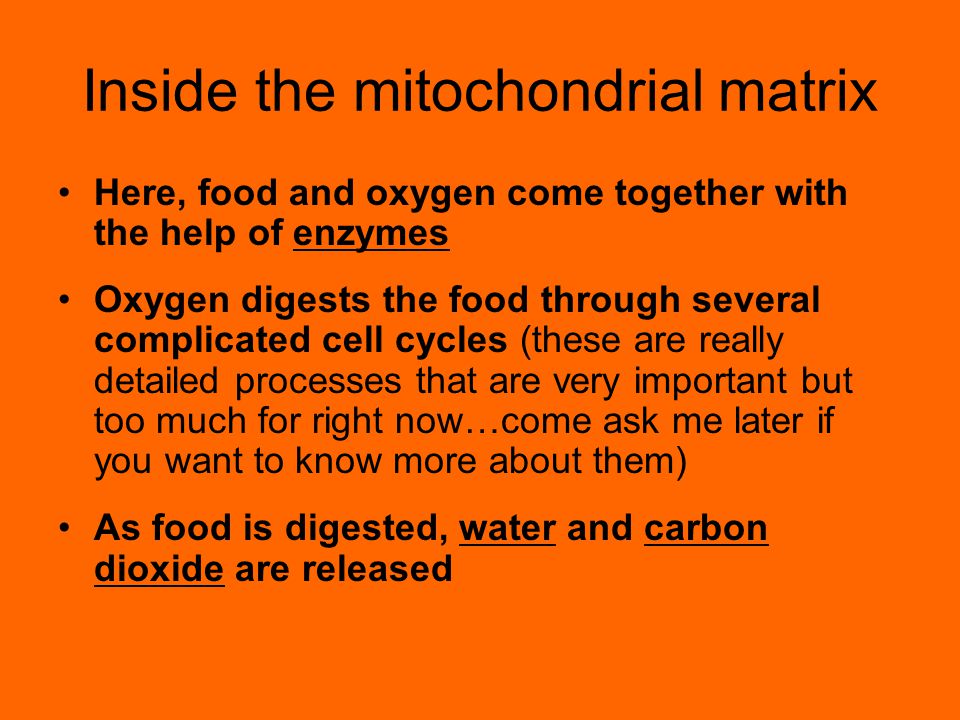 Inside the mitochondrial matrix

• Here, food and oxygen come together with the help of enzymes

• Oxygen digests the food through several complicated cell cycles (these are really detailed processes that are very important but too much for right now…come ask me later if you want to know more about them)

• As food is digested, water and carbon dioxide are released